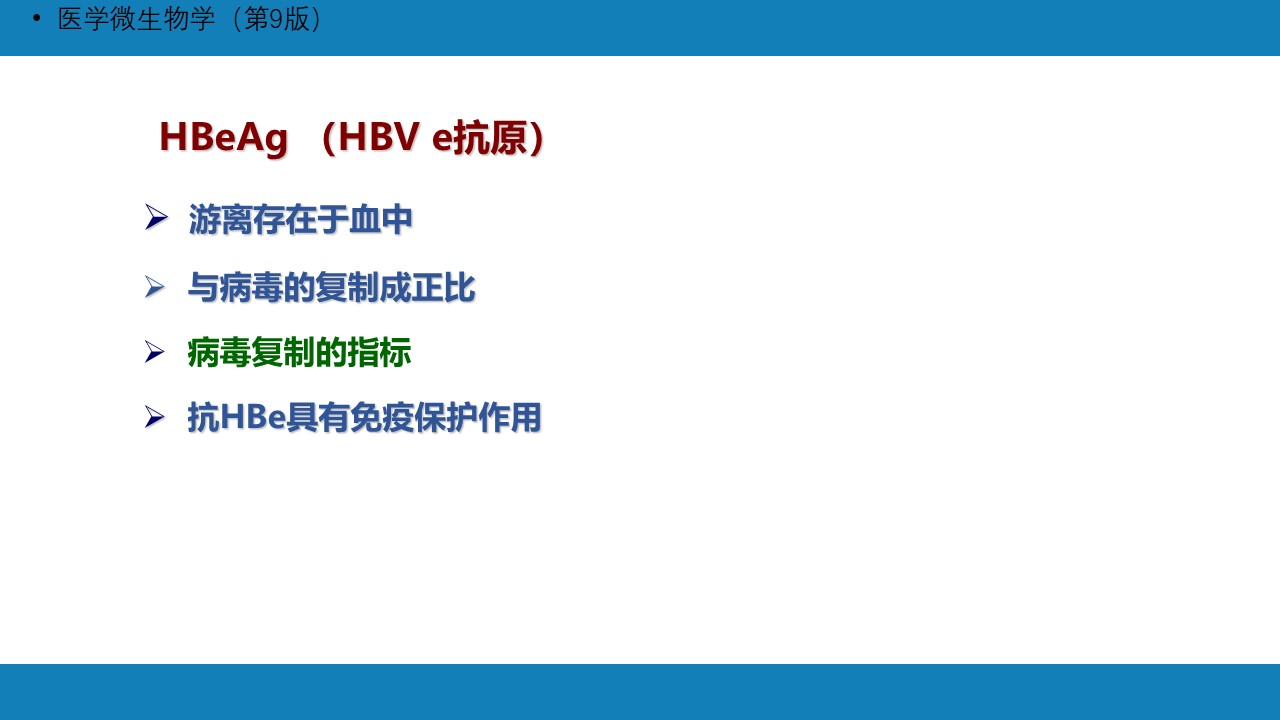 • 医学微生物学（第9版）

HBeAg （HBV e抗原）

➢ 游离存在于血中
➢ 与病毒的复制成正比
➢ 病毒复制的指标
➢ 抗HBe具有免疫保护作用